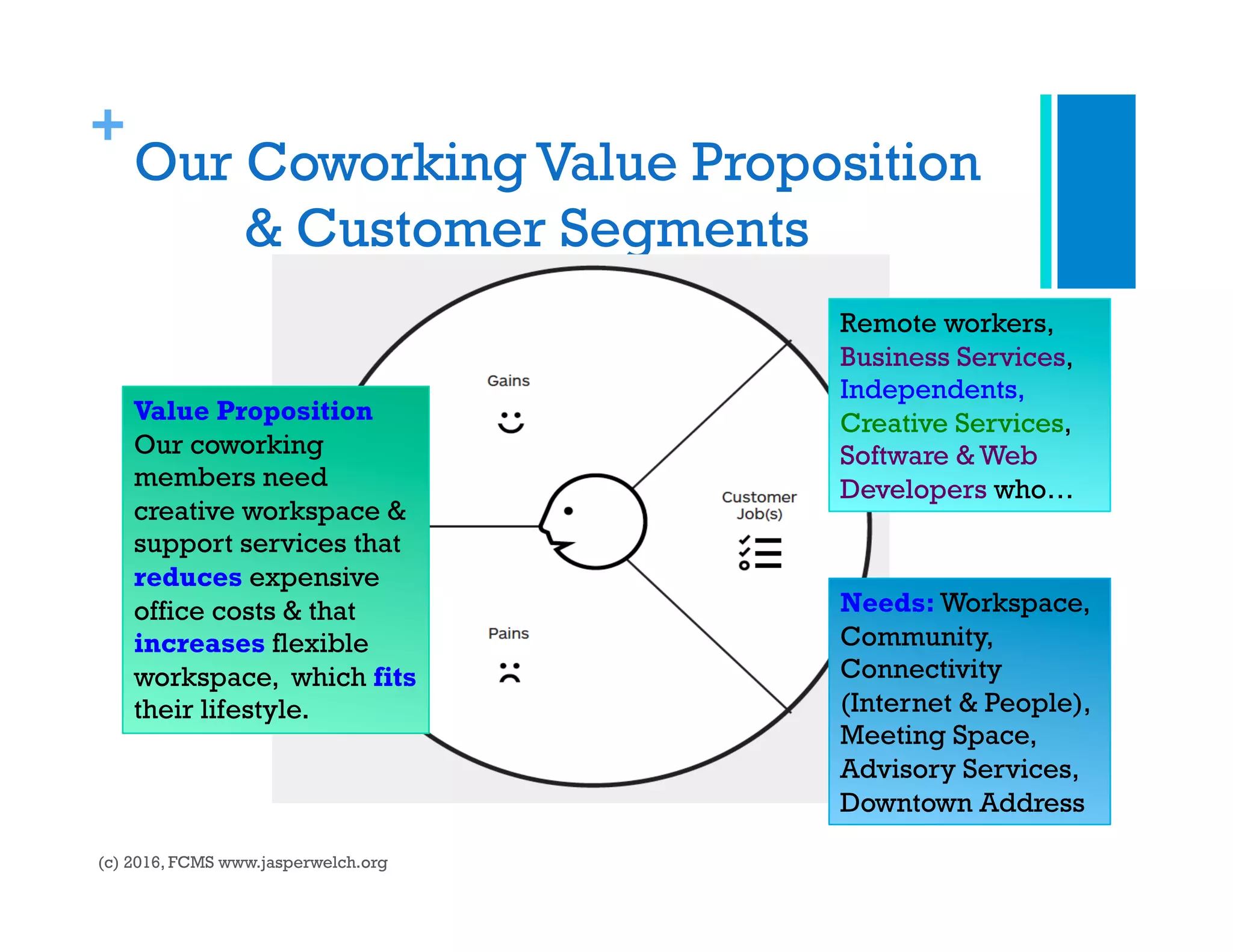 +
Our Coworking Value Proposition & Customer Segments

Value Proposition
Our coworking members need creative workspace & support services that reduces expensive office costs & that increases flexible workspace, which fits their lifestyle.

Gains

Pains

Customer Job(s)

Remote workers, Business Services, Independents, Creative Services, Software & Web Developers who…

Needs: Workspace, Community, Connectivity (Internet & People), Meeting Space, Advisory Services, Downtown Address

(c) 2016, FCMS www.jasperwelch.org